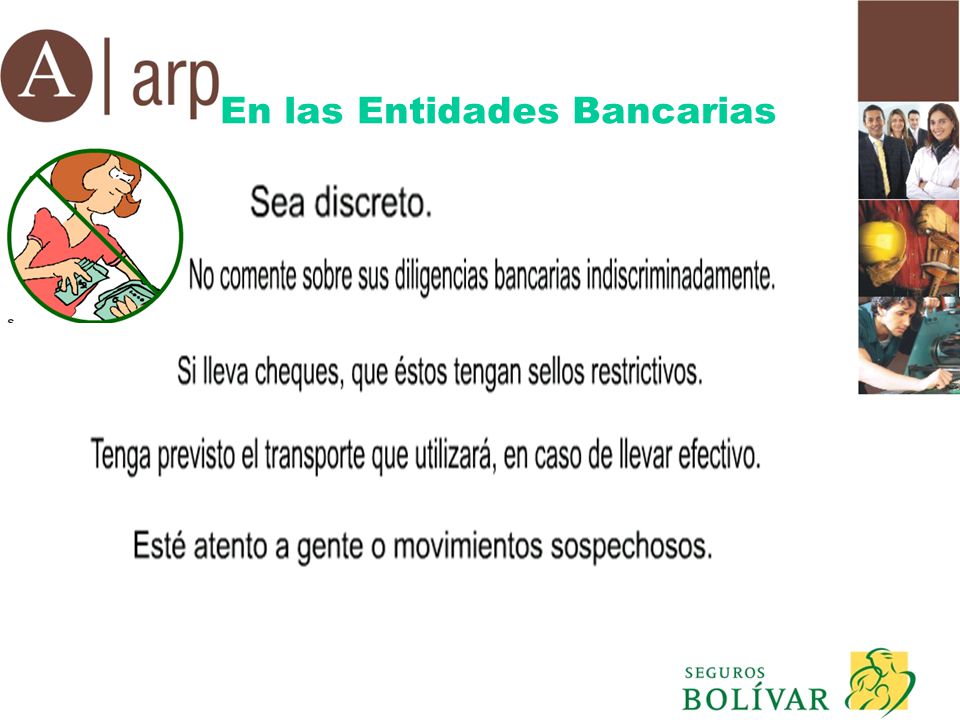 A | arp

En las Entidades Bancarias

Sea discreto.

No comente sobre sus diligencias bancarias indiscriminadamente.

Si lleva cheques, que éstos tengan sellos restrictivos.

Tenga previsto el transporte que utilizará, en caso de llevar efectivo.

Esté atento a gente o movimientos sospechosos.

SEGUROS
BOLÍVAR